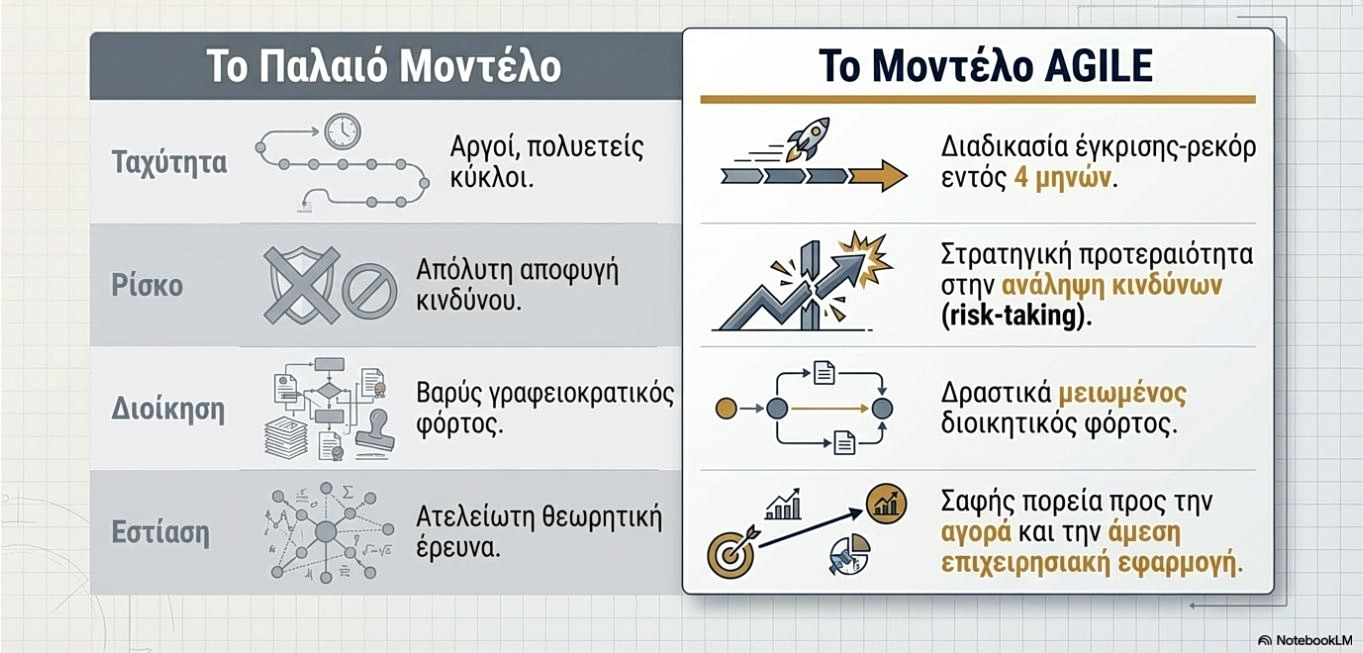 Το Παλαιό Μοντέλο

Ταχύτητα
Αργοί, πολυετείς κύκλοι.

Ρίσκο
Απόλυτη αποφυγή κινδύνου.

Διοίκηση
Βαρύς γραφειοκρατικός φόρτος.

Εστίαση
Ατελείωτη θεωρητική έρευνα.

Το Μοντέλο AGILE

Διαδικασία έγκρισης-ρεκόρ εντός 4 μηνών.

Στρατηγική προτεραιότητα στην ανάληψη κινδύνων (risk-taking).

Δραστικά μειωμένος διοικητικός φόρτος.

Σαφής πορεία προς την αγορά και την άμεση επιχειρησιακή εφαρμογή.

NotebookLM